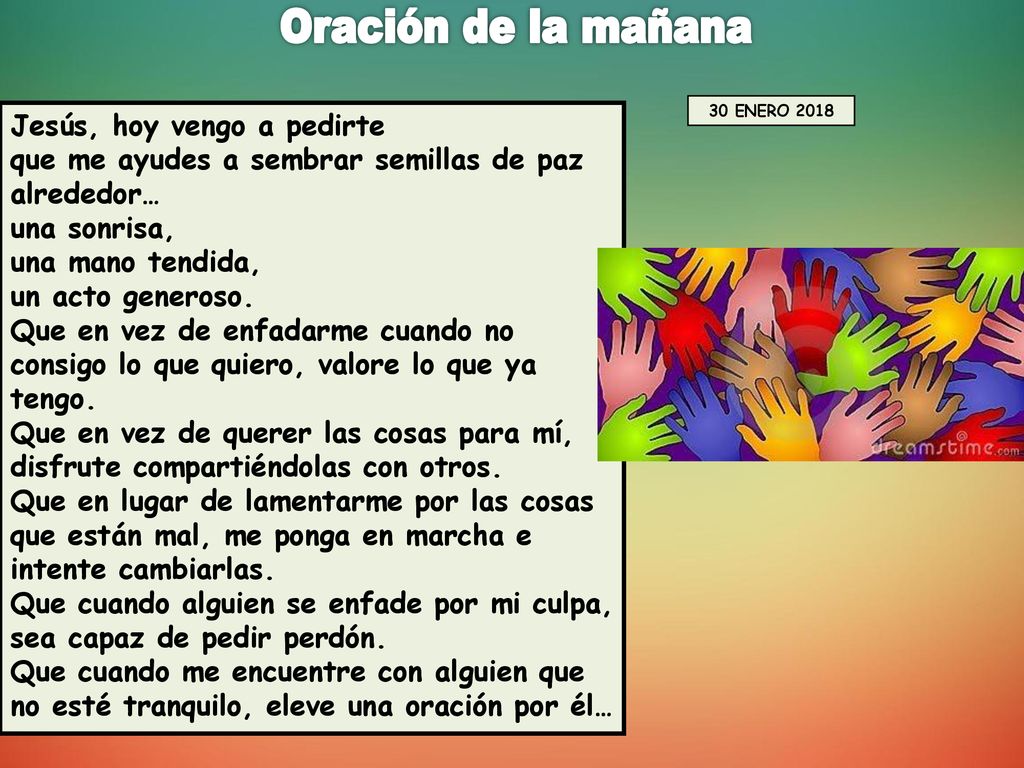 Oración de la mañana

30 ENERO 2018

Jesús, hoy vengo a pedirte
que me ayudes a sembrar semillas de paz alrededor…
una sonrisa,
una mano tendida,
un acto generoso.
Que en vez de enfadarme cuando no consigo lo que quiero, valore lo que ya tengo.
Que en vez de querer las cosas para mí, disfrute compartiéndolas con otros.
Que en lugar de lamentarme por las cosas que están mal, me ponga en marcha e intente cambiarlas.
Que cuando alguien se enfade por mi culpa, sea capaz de pedir perdón.
Que cuando me encuentre con alguien que no esté tranquilo, eleve una oración por él…

dreamstime.com